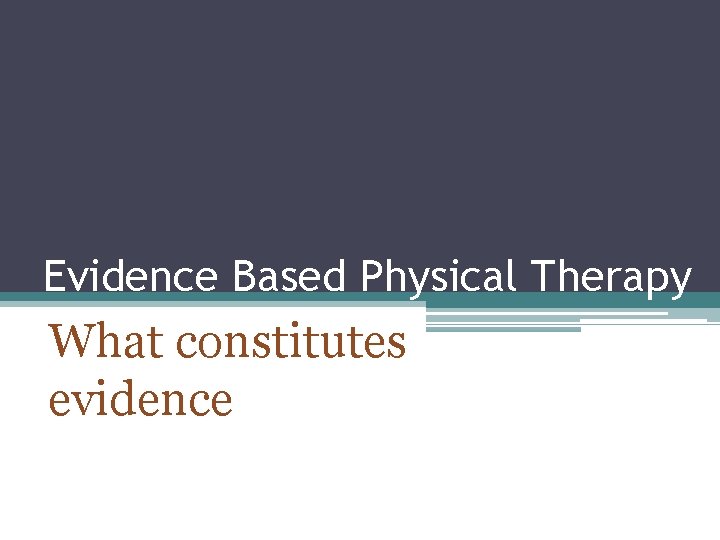 Evidence Based Physical Therapy

What constitutes evidence